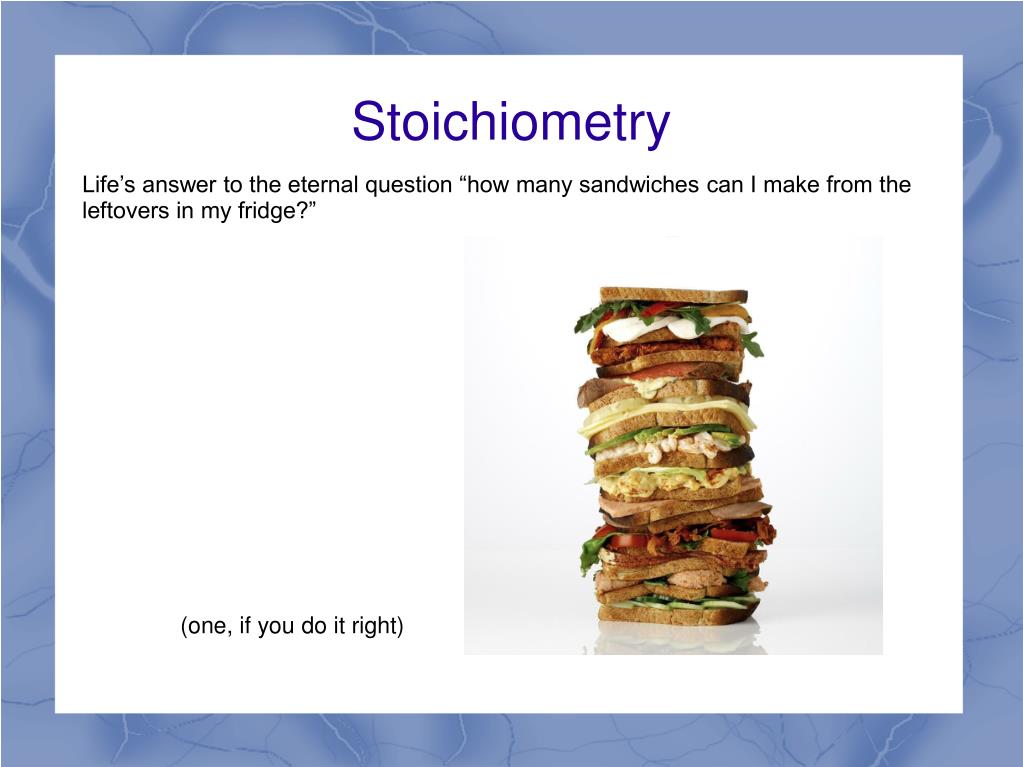 Stoichiometry

Life’s answer to the eternal question “how many sandwiches can I make from the leftovers in my fridge?”

(one, if you do it right)